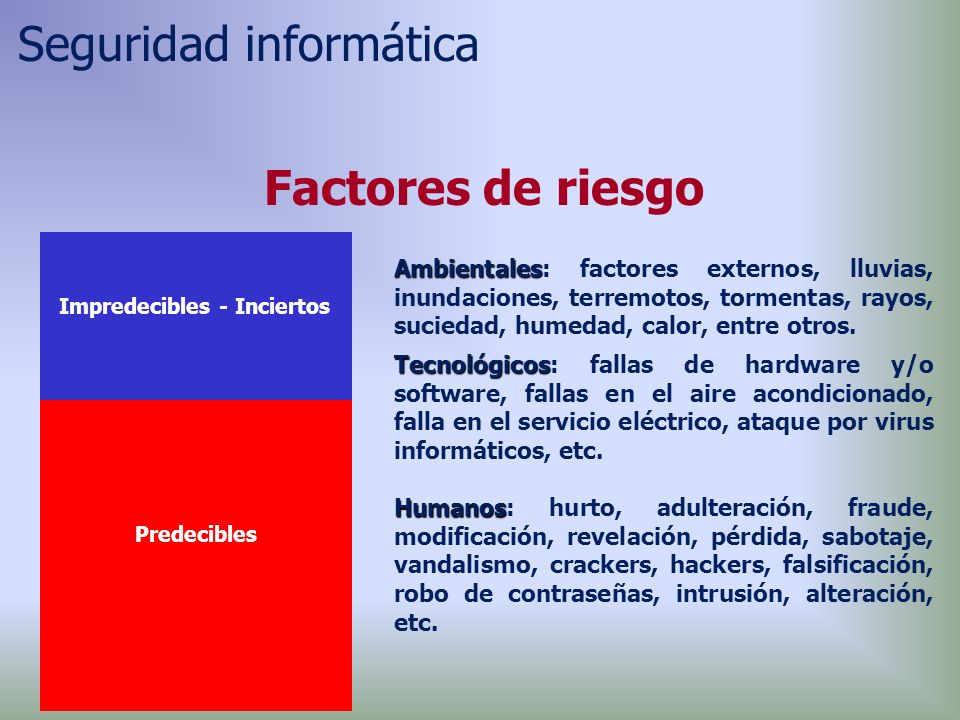 Seguridad informática

Factores de riesgo

Impredecibles - Inciertos

Predecibles

Ambientales: factores externos, lluvias, inundaciones, terremotos, tormentas, rayos, suciedad, humedad, calor, entre otros.

Tecnológicos: fallas de hardware y/o software, fallas en el aire acondicionado, falla en el servicio eléctrico, ataque por virus informáticos, etc.

Humanos: hurto, adulteración, fraude, modificación, revelación, pérdida, sabotaje, vandalismo, crackers, hackers, falsificación, robo de contraseñas, intrusión, alteración, etc.